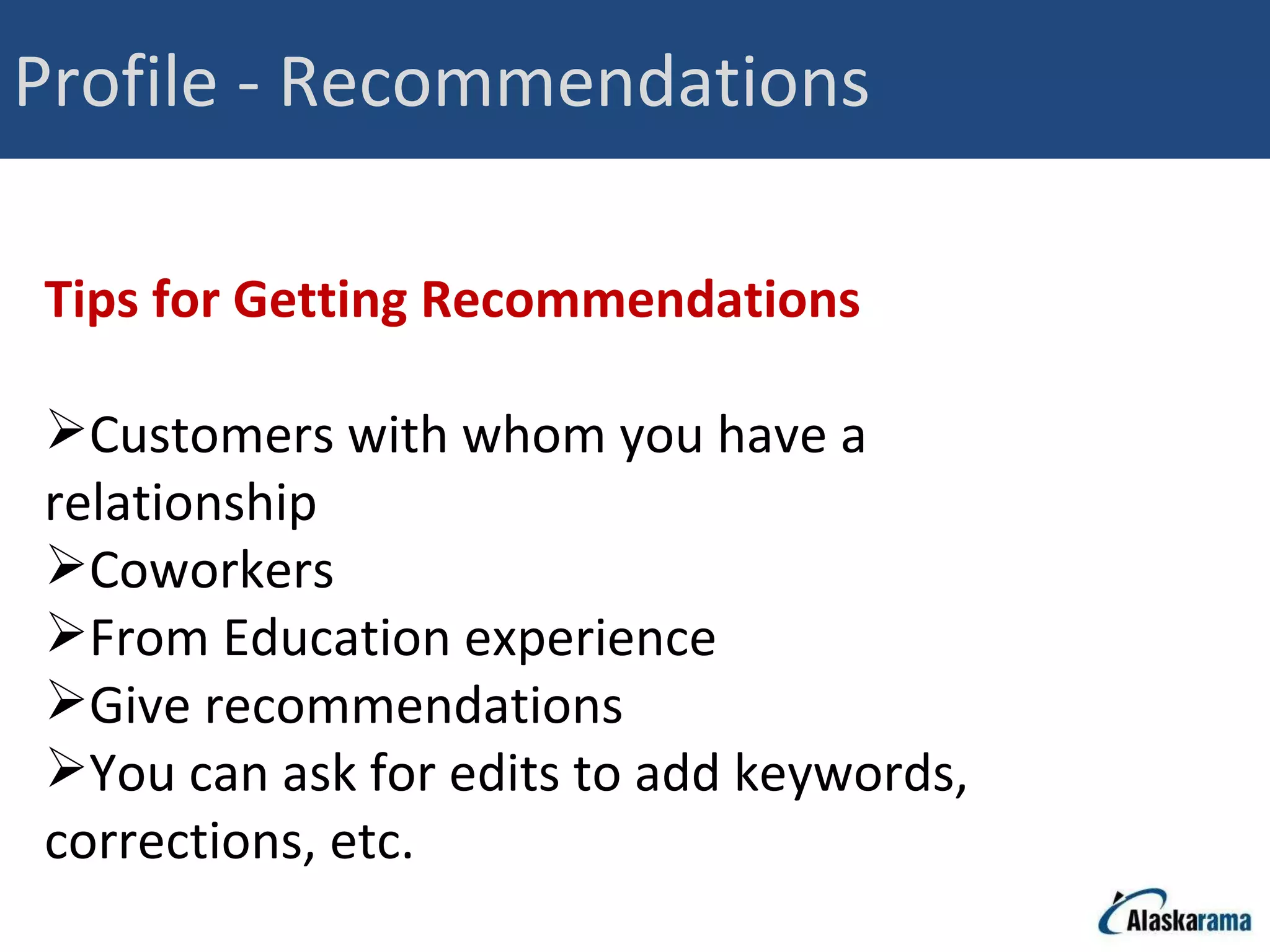 Profile - Recommendations

Tips for Getting Recommendations

➢Customers with whom you have a relationship
➢Coworkers
➢From Education experience
➢Give recommendations
➢You can ask for edits to add keywords, corrections, etc.

Alaskarama